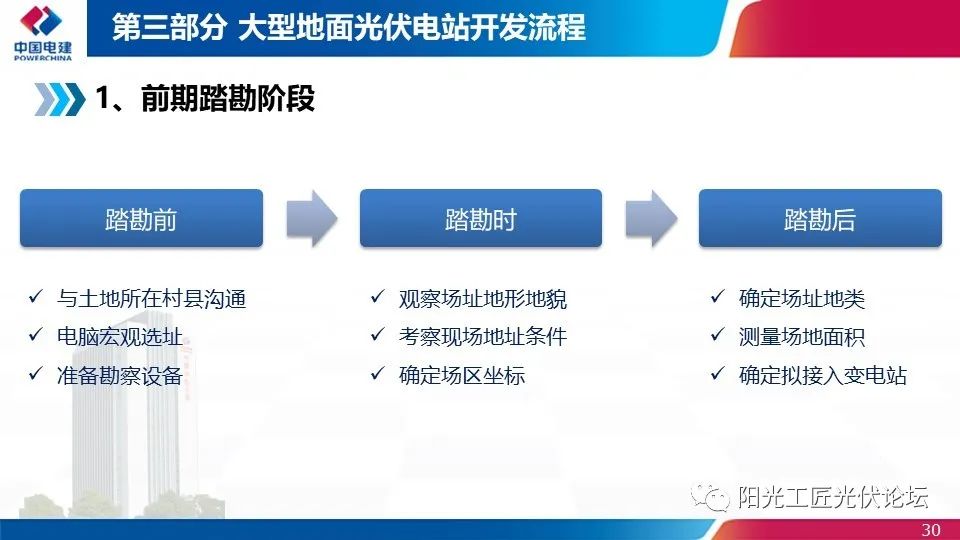 中国电建
POWERCHINA

第三部分 大型地面光伏电站开发流程

1、前期踏勘阶段

踏勘前

✓ 与土地所在村县沟通
✓ 电脑宏观选址
✓ 准备勘察设备

踏勘时

✓ 观察场址地形地貌
✓ 考察现场地址条件
✓ 确定场区坐标

踏勘后

✓ 确定场址地类
✓ 测量场地面积
✓ 确定拟接入变电站

阳光工匠光伏论坛

30